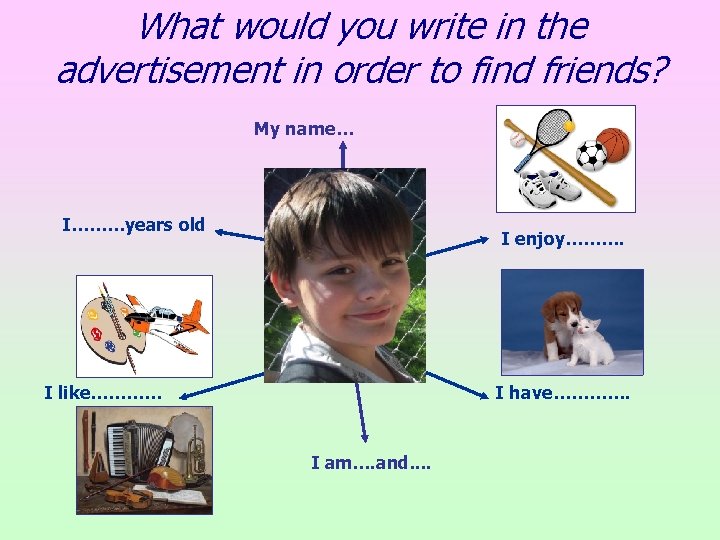 What would you write in the advertisement in order to find friends?

My name…

I………years old

I enjoy……….

I like…………

I have………….

I am….and….